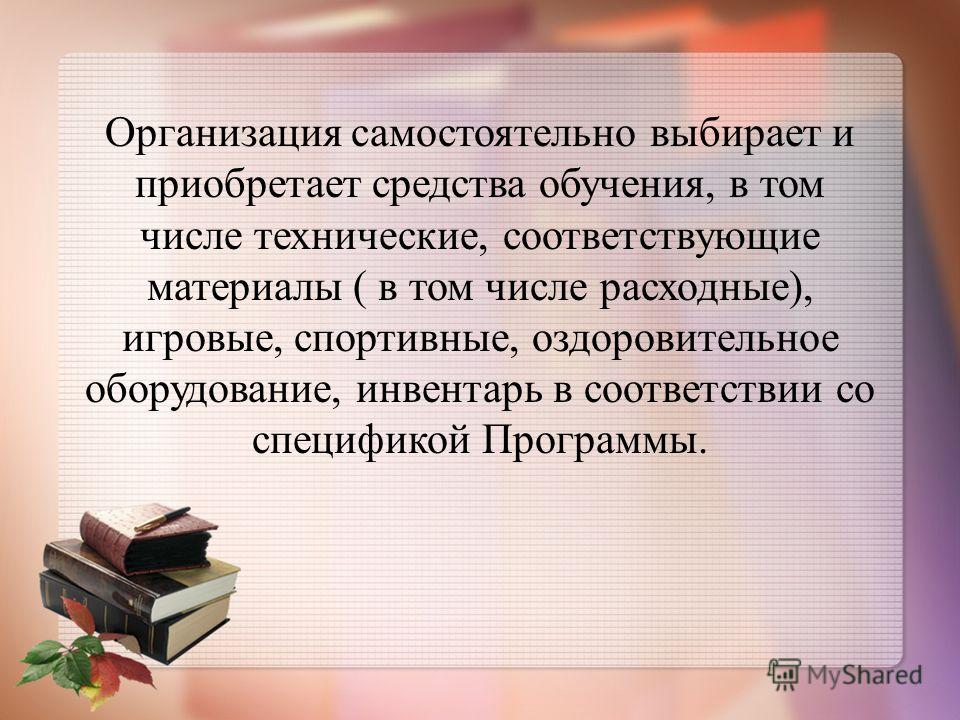 Организация самостоятельно выбирает и приобретает средства обучения, в том числе технические, соответствующие материалы ( в том числе расходные), игровые, спортивные, оздоровительное оборудование, инвентарь в соответствии со спецификой Программы.

MyShared